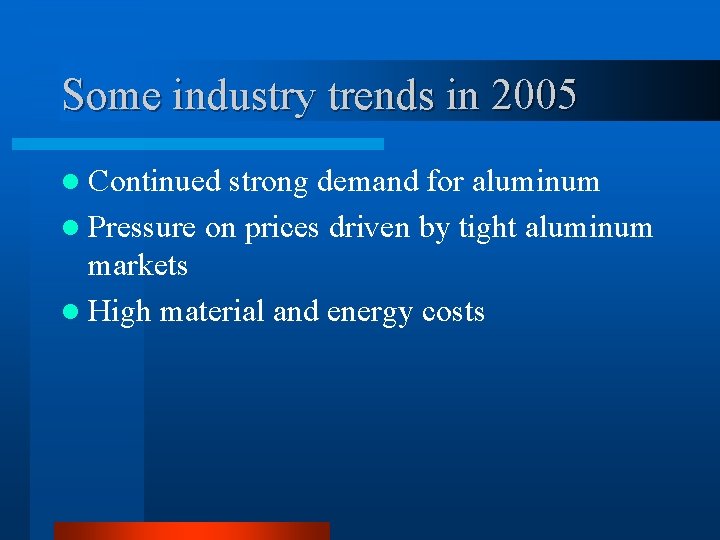 Some industry trends in 2005

- Continued strong demand for aluminum
- Pressure on prices driven by tight aluminum markets
- High material and energy costs